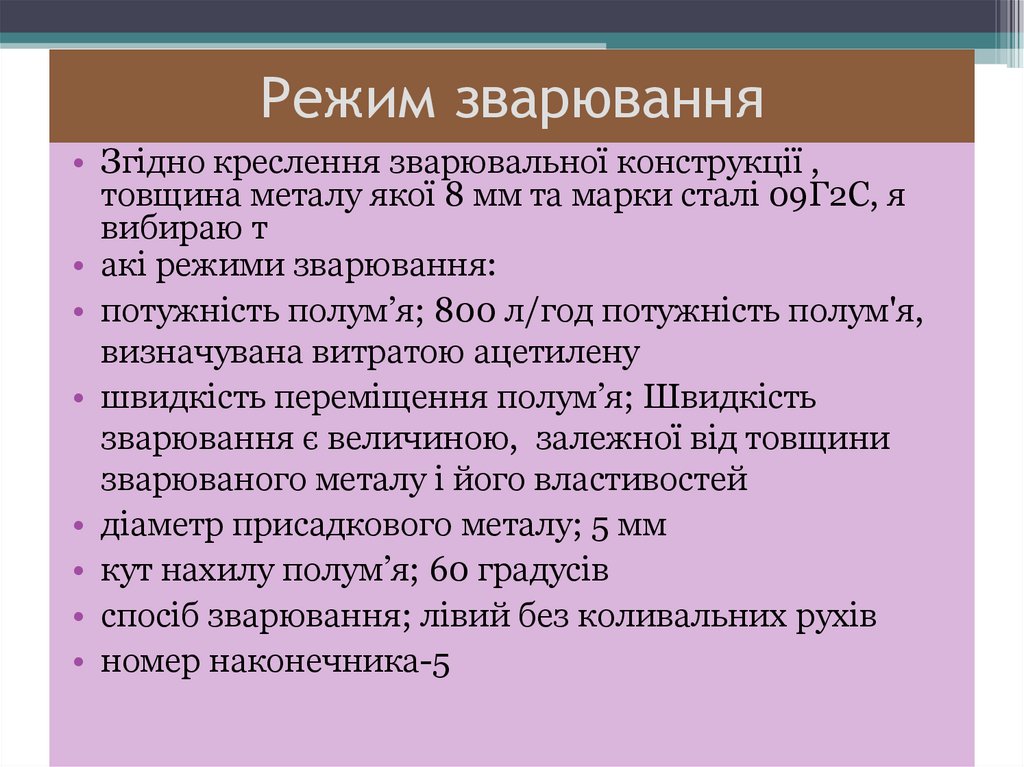 Режим зварювання

• Згідно креслення зварювальної конструкції , товщина металу якої 8 мм та марки сталі 09Г2С, я вибираю т
• акі режими зварювання:
• потужність полум’я; 800 л/год потужність полум'я, визначувана витратою ацетилену
• швидкість переміщення полум’я; Швидкість зварювання є величиною, залежної від товщини зварюваного металу і його властивостей
• діаметр присадкового металу; 5 мм
• кут нахилу полум’я; 60 градусів
• спосіб зварювання; лівий без коливальних рухів
• номер наконечника-5